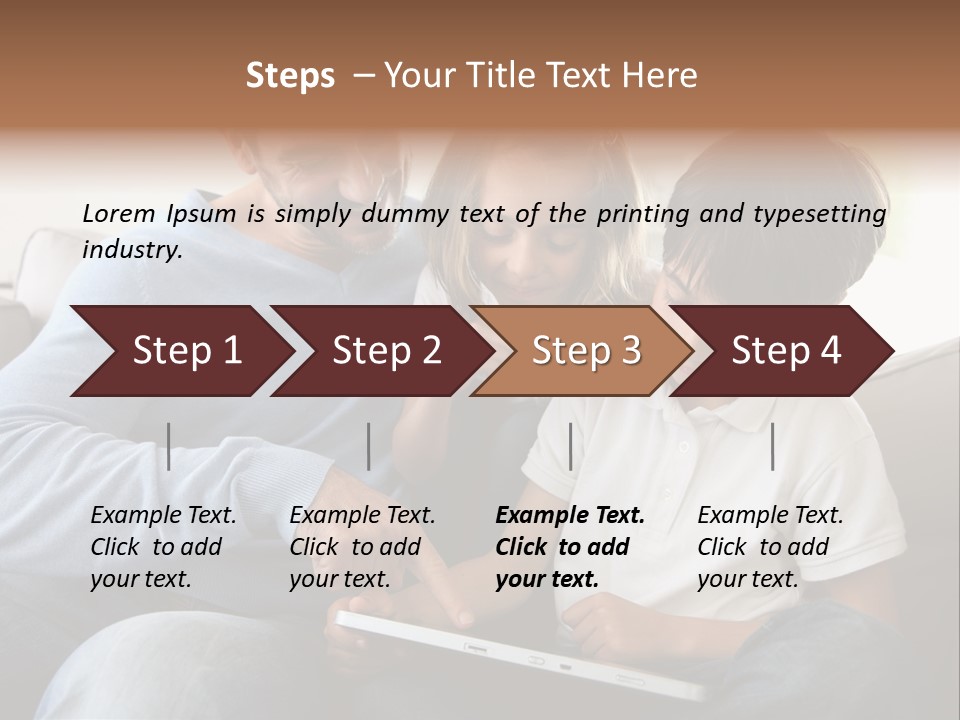 Steps – Your Title Text Here

Lorem Ipsum is simply dummy text of the printing and typesetting industry.

Step 1

Step 2

Step 3

Step 4

Example Text. Click to add your text.

Example Text. Click to add your text.

Example Text. Click to add your text.

Example Text. Click to add your text.